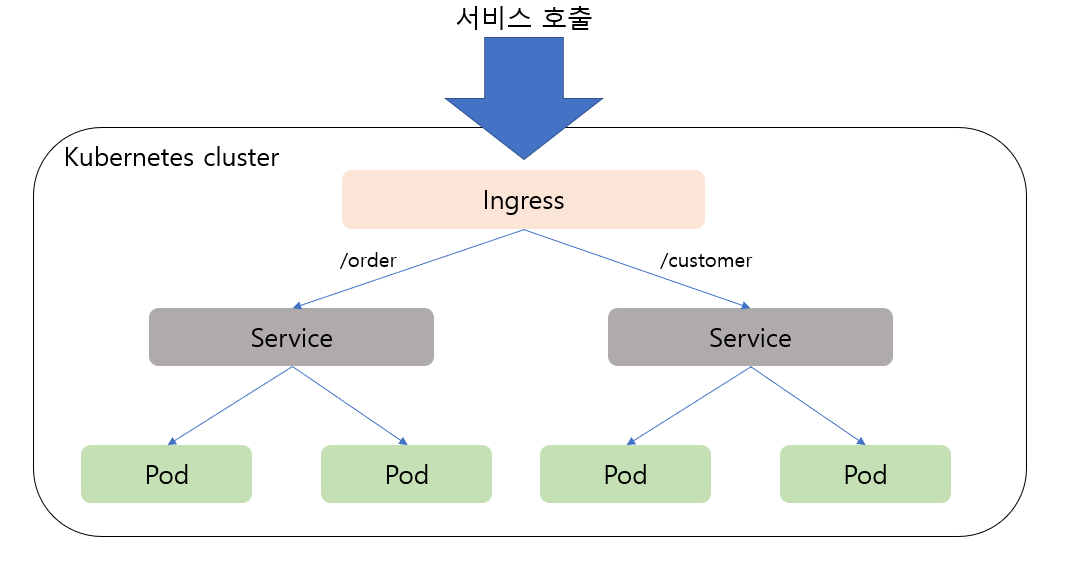 서비스 호출

Kubernetes cluster

Ingress

/order

/customer

Service

Service

Pod

Pod

Pod

Pod